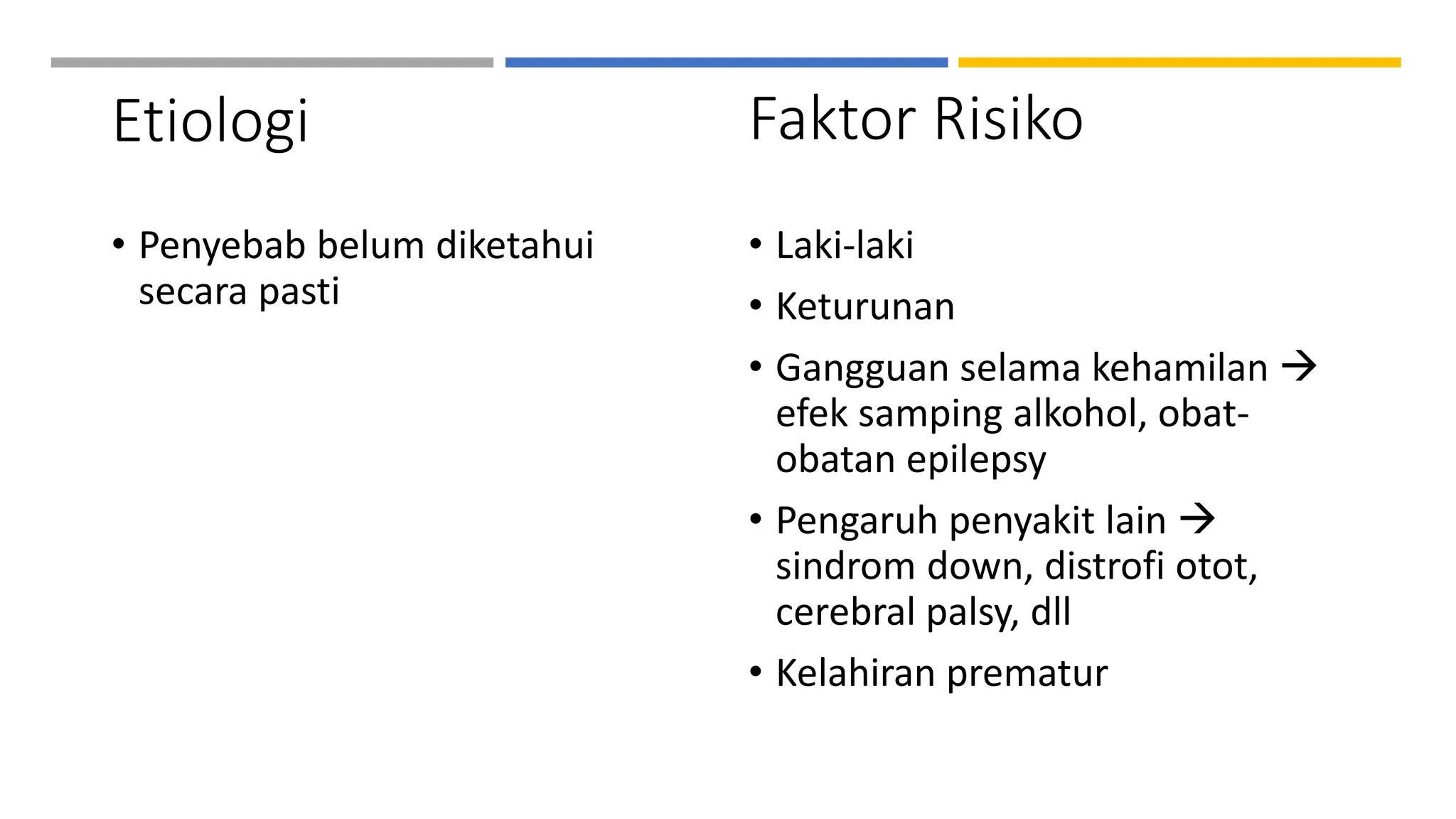 Etiologi

• Penyebab belum diketahui secara pasti

Faktor Risiko

• Laki-laki
• Keturunan
• Gangguan selama kehamilan → efek samping alkohol, obat-obatan epilepsy
• Pengaruh penyakit lain → sindrom down, distrofi otot, cerebral palsy, dll
• Kelahiran prematur